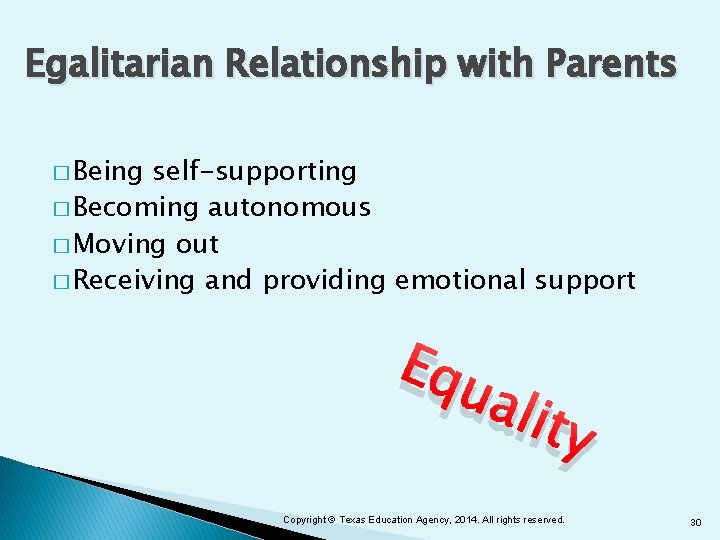 Egalitarian Relationship with Parents

□ Being self-supporting
□ Becoming autonomous
□ Moving out
□ Receiving and providing emotional support

Equality

Copyright © Texas Education Agency, 2014. All rights reserved.

30